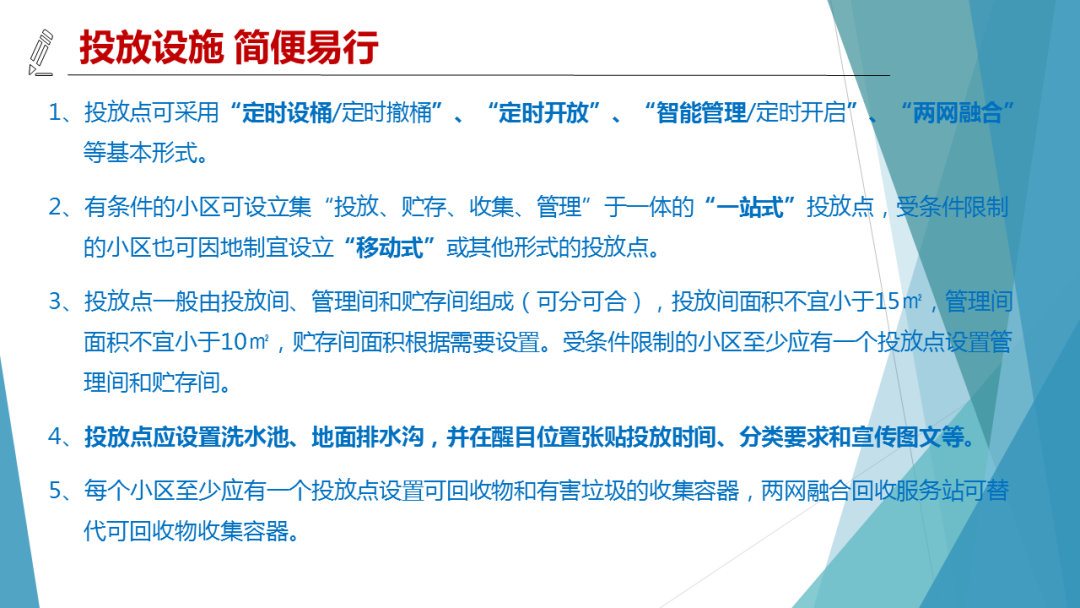 投放设施 简便易行

1、投放点可采用“定时设桶/定时撤桶”、“定时开放”、“智能管理/定时开启”、“两网融合”等基本形式。

2、有条件的小区可设立集“投放、贮存、收集、管理”于一体的“一站式”投放点，受条件限制的小区也可因地制宜设立“移动式”或其他形式的投放点。

3、投放点一般由投放间、管理间和贮存间组成（可分可合），投放间面积不宜小于15㎡，管理间面积不宜小于10㎡，贮存间面积根据需要设置。受条件限制的小区至少应有一个投放点设置管理间和贮存间。

4、投放点应设置洗水池、地面排水沟，并在醒目位置张贴投放时间、分类要求和宣传图文等。

5、每个小区至少应有一个投放点设置可回收物和有害垃圾的收集容器，两网融合回收服务站可替代可回收物收集容器。